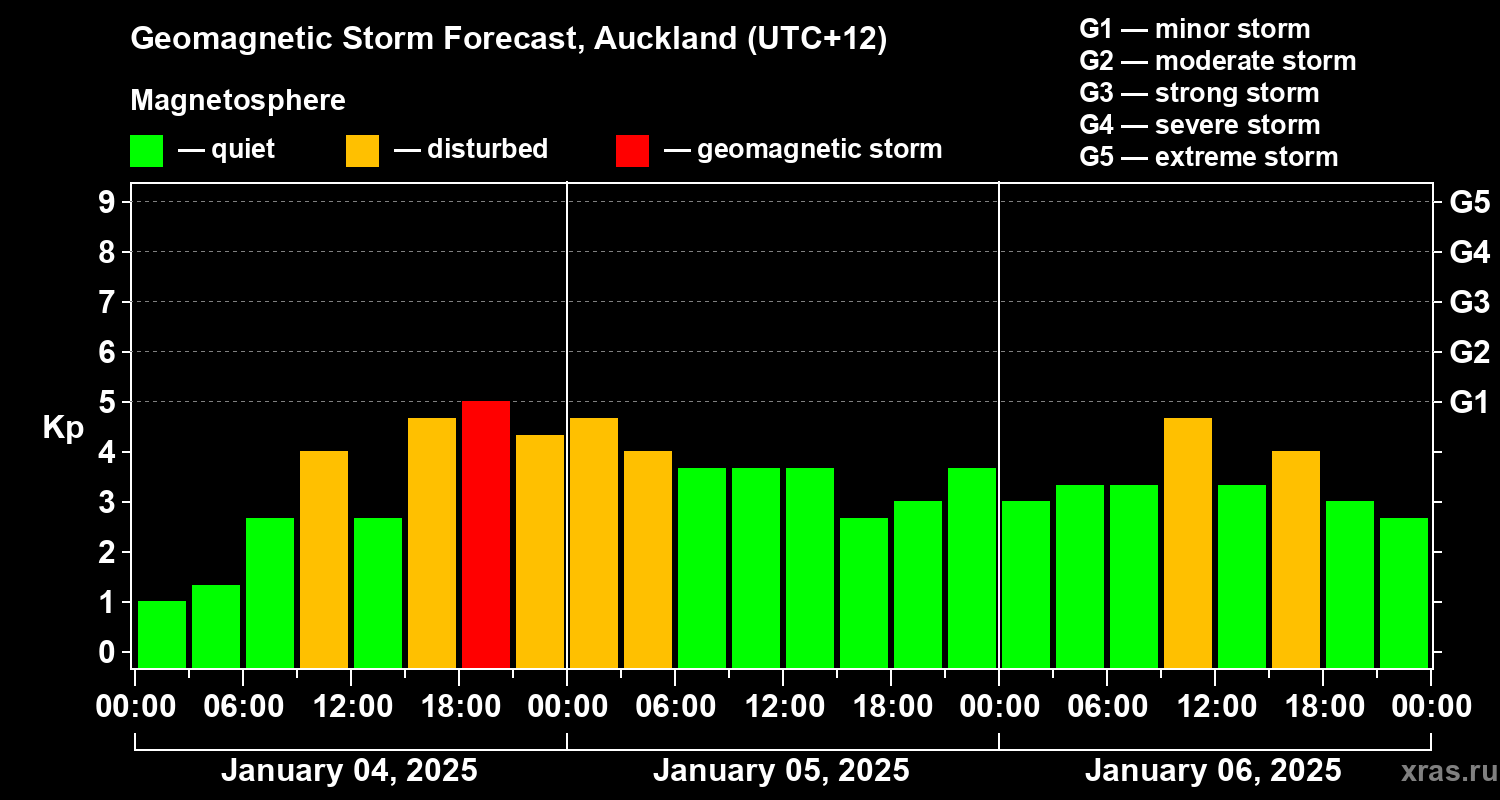 Geomagnetic Storm Forecast, Auckland (UTC+12)

Magnetosphere

— quiet — disturbed — geomagnetic storm

G1 — minor storm
G2 — moderate storm
G3 — strong storm
G4 — severe storm
G5 — extreme storm

Kp

9
8
7
6
5
4
3
2
1
0

G5
G4
G3
G2
G1

00:00 06:00 12:00 18:00 00:00 06:00 12:00 18:00 00:00 06:00 12:00 18:00 00:00

January 04, 2025 January 05, 2025 January 06, 2025

xras.ru